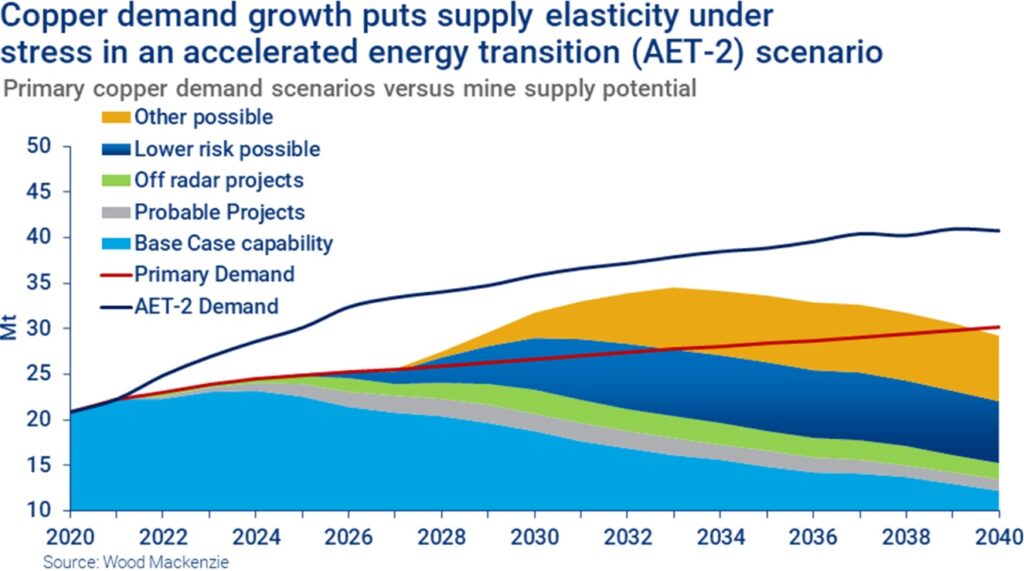 Copper demand growth puts supply elasticity under stress in an accelerated energy transition (AET-2) scenario
Primary copper demand scenarios versus mine supply potential

Other possible
Lower risk possible
Off radar projects
Probable Projects
Base Case capability
Primary Demand
AET-2 Demand

Mt
50
45
40
35
30
25
20
15
10

2020 2022 2024 2026 2028 2030 2032 2034 2036 2038 2040

Source: Wood Mackenzie